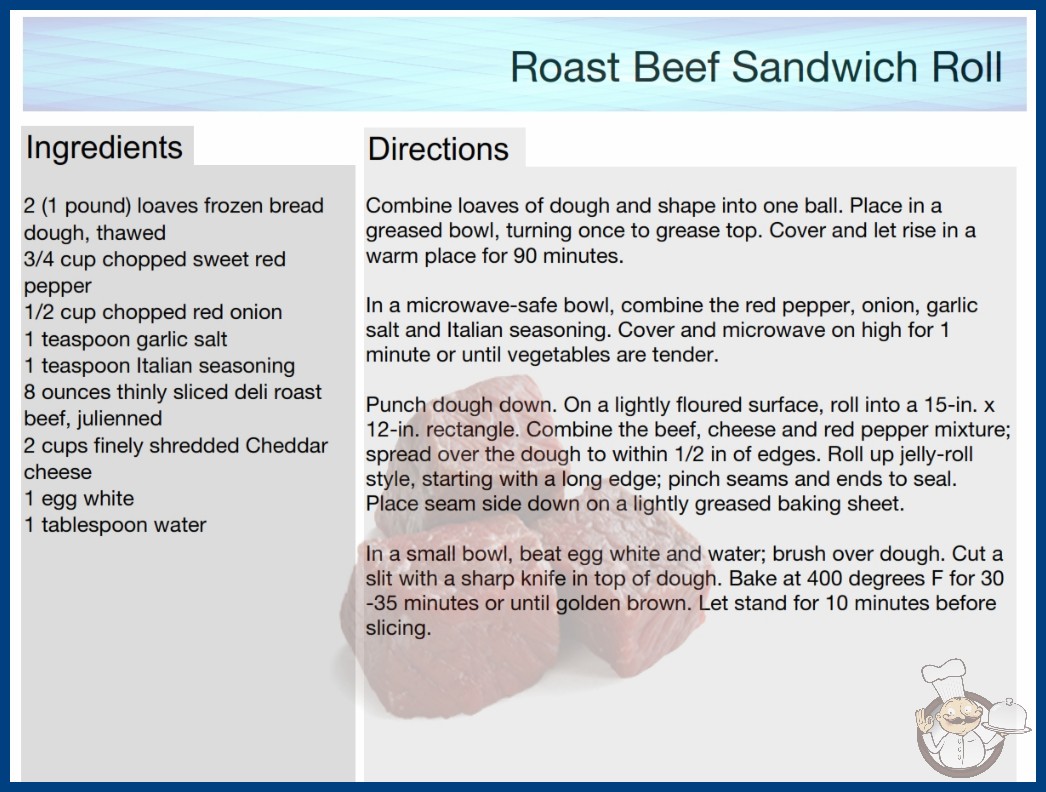 Roast Beef Sandwich Roll

Ingredients

2 (1 pound) loaves frozen bread dough, thawed
3/4 cup chopped sweet red pepper
1/2 cup chopped red onion
1 teaspoon garlic salt
1 teaspoon Italian seasoning
8 ounces thinly sliced deli roast beef, julienned
2 cups finely shredded Cheddar cheese
1 egg white
1 tablespoon water

Directions

Combine loaves of dough and shape into one ball. Place in a greased bowl, turning once to grease top. Cover and let rise in a warm place for 90 minutes.

In a microwave-safe bowl, combine the red pepper, onion, garlic salt and Italian seasoning. Cover and microwave on high for 1 minute or until vegetables are tender.

Punch dough down. On a lightly floured surface, roll into a 15-in. x 12-in. rectangle. Combine the beef, cheese and red pepper mixture; spread over the dough to within 1/2 in of edges. Roll up jelly-roll style, starting with a long edge; pinch seams and ends to seal. Place seam side down on a lightly greased baking sheet.

In a small bowl, beat egg white and water; brush over dough. Cut a slit with a sharp knife in top of dough. Bake at 400 degrees F for 30 -35 minutes or until golden brown. Let stand for 10 minutes before slicing.